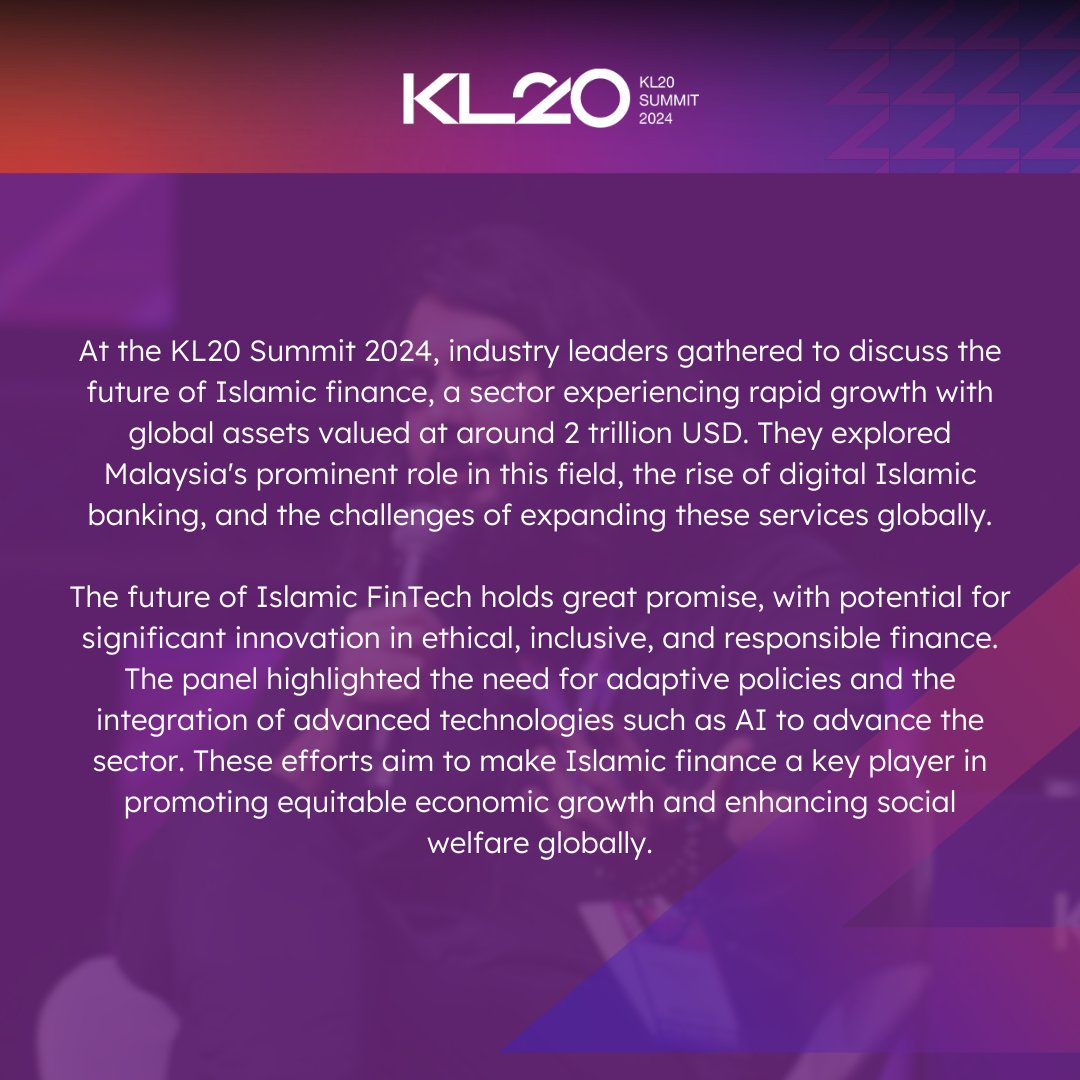 KL20 KL20 SUMMIT 2024

At the KL20 Summit 2024, industry leaders gathered to discuss the future of Islamic finance, a sector experiencing rapid growth with global assets valued at around 2 trillion USD. They explored Malaysia's prominent role in this field, the rise of digital Islamic banking, and the challenges of expanding these services globally.

The future of Islamic FinTech holds great promise, with potential for significant innovation in ethical, inclusive, and responsible finance. The panel highlighted the need for adaptive policies and the integration of advanced technologies such as AI to advance the sector. These efforts aim to make Islamic finance a key player in promoting equitable economic growth and enhancing social welfare globally.